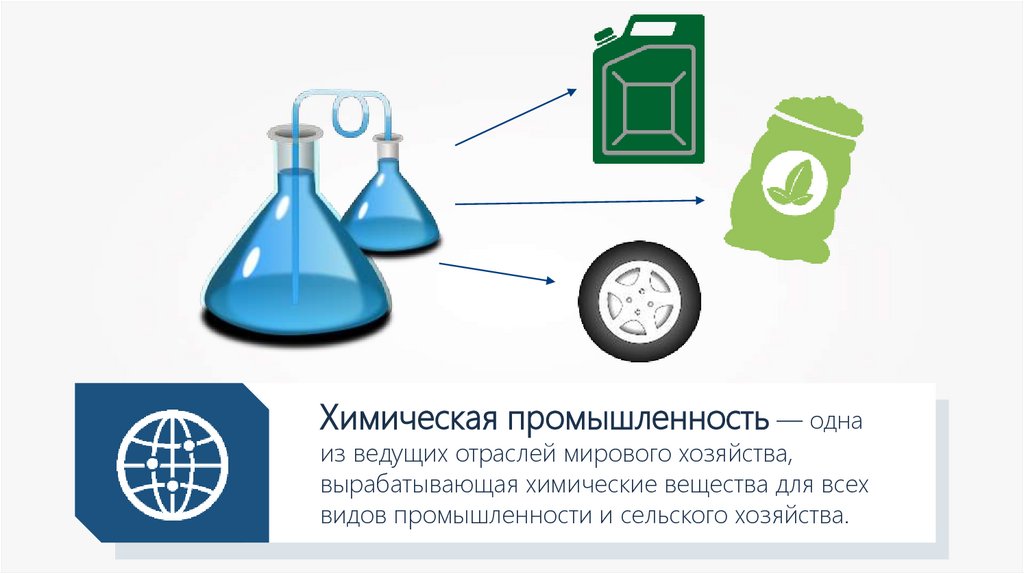 Химическая промышленность — одна из ведущих отраслей мирового хозяйства, вырабатывающая химические вещества для всех видов промышленности и сельского хозяйства.